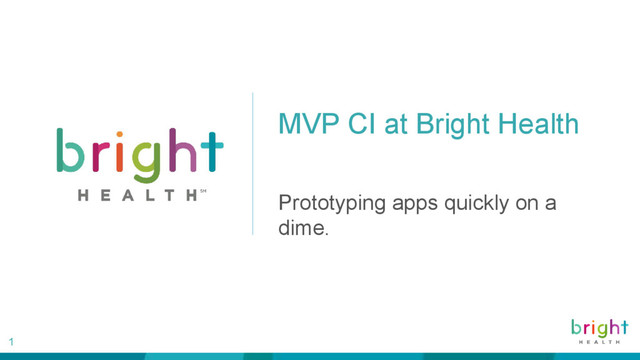 bright
HEALTH℠

MVP CI at Bright Health

Prototyping apps quickly on a dime.

1

bright
HEALTH